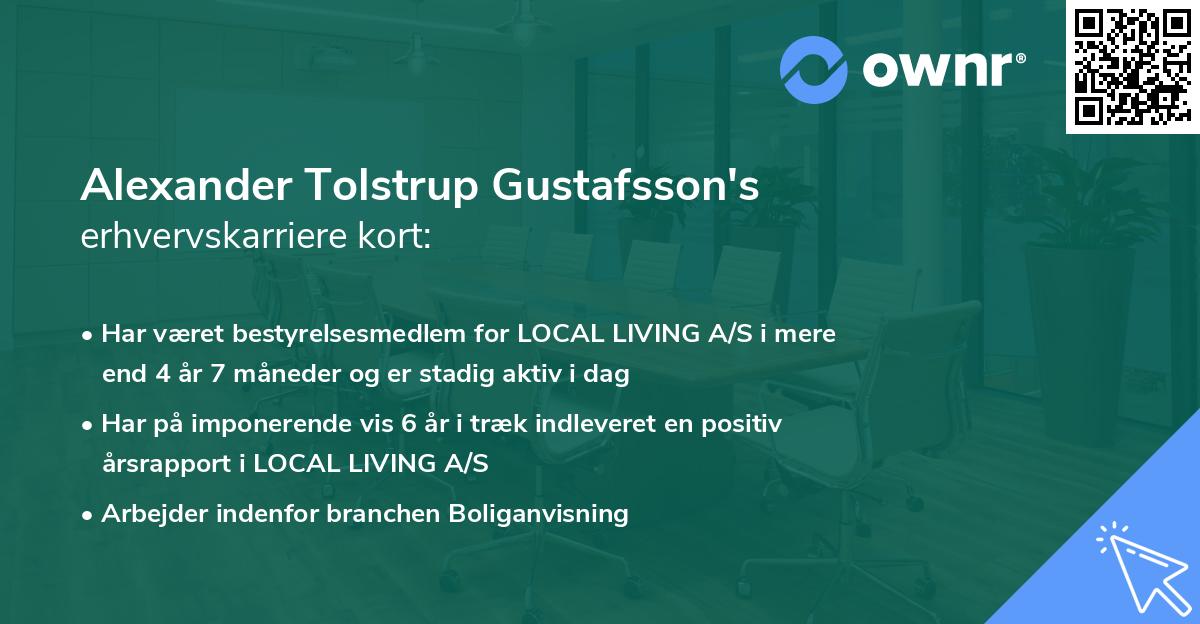 ownr®

Alexander Tolstrup Gustafsson's erhvervskarriere kort:

• Har været bestyrelsesmedlem for LOCAL LIVING A/S i mere end 4 år 7 måneder og er stadig aktiv i dag

• Har på imponerende vis 6 år i træk indleveret en positiv årsrapport i LOCAL LIVING A/S

• Arbejder indenfor branchen Boliganvisning